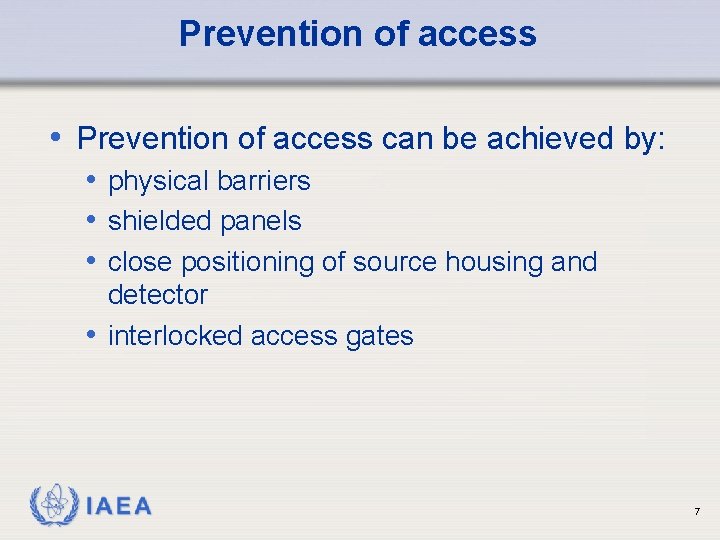 Prevention of access

• Prevention of access can be achieved by:
  • physical barriers
  • shielded panels
  • close positioning of source housing and detector
  • interlocked access gates

IAEA

7